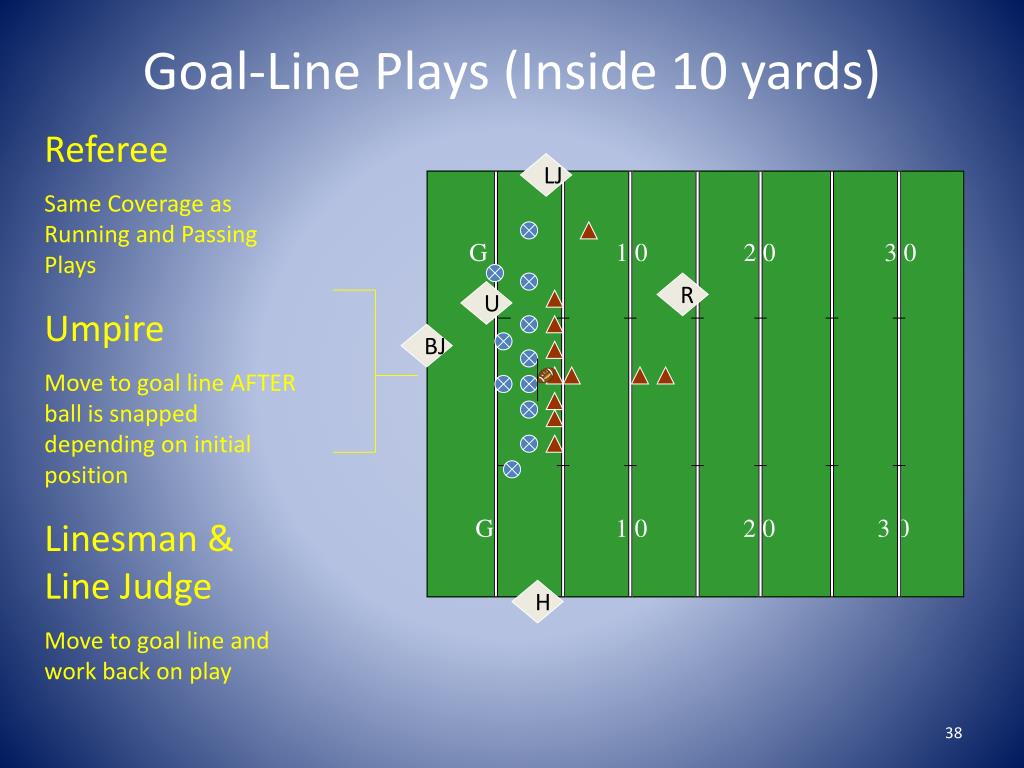 Goal-Line Plays (Inside 10 yards)

Referee

Same Coverage as Running and Passing Plays

Umpire

Move to goal line AFTER ball is snapped depending on initial position

Linesman & Line Judge

Move to goal line and work back on play

LJ

G

1 0

2 0

3 0

U

R

BJ

G

1 0

2 0

3 0

H

38